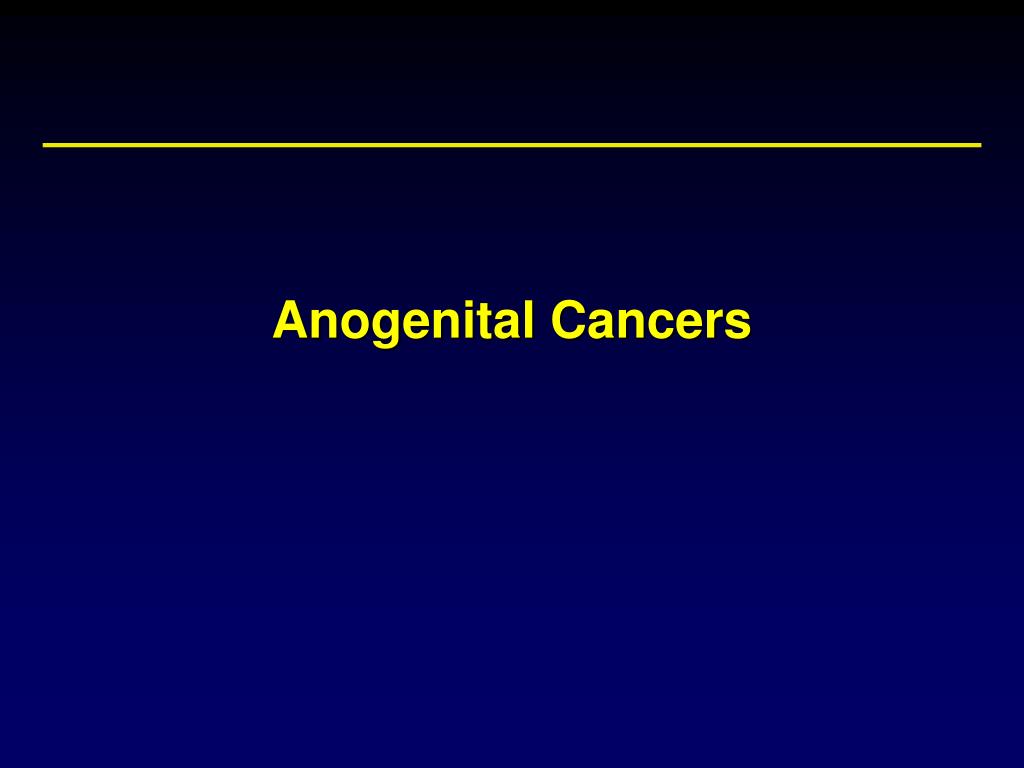 Anogenital Cancers